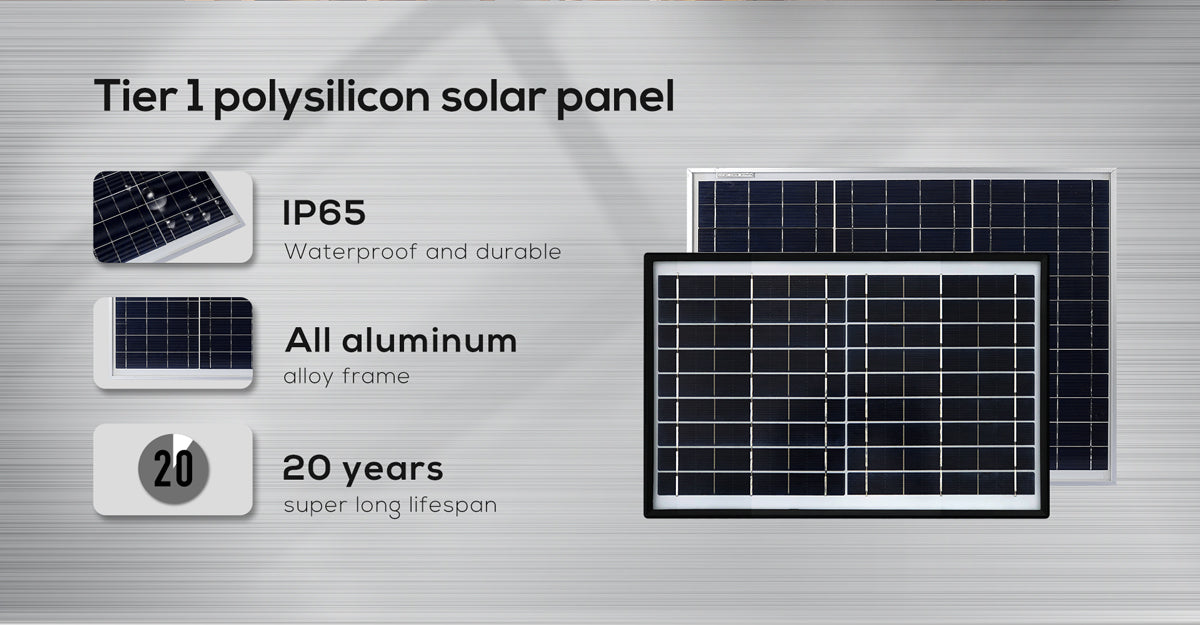 Tier 1 polysilicon solar panel

IP65
Waterproof and durable

All aluminum
alloy frame

20

20 years
super long lifespan